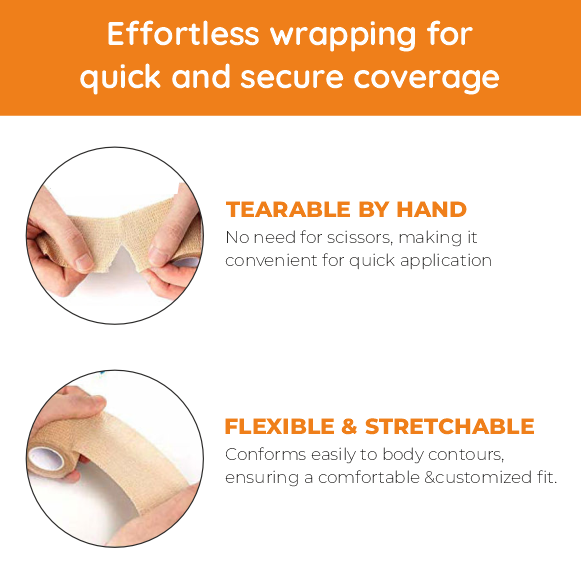 Effortless wrapping for quick and secure coverage

TEARABLE BY HAND
No need for scissors, making it convenient for quick application

FLEXIBLE & STRETCHABLE
Conforms easily to body contours, ensuring a comfortable &customized fit.